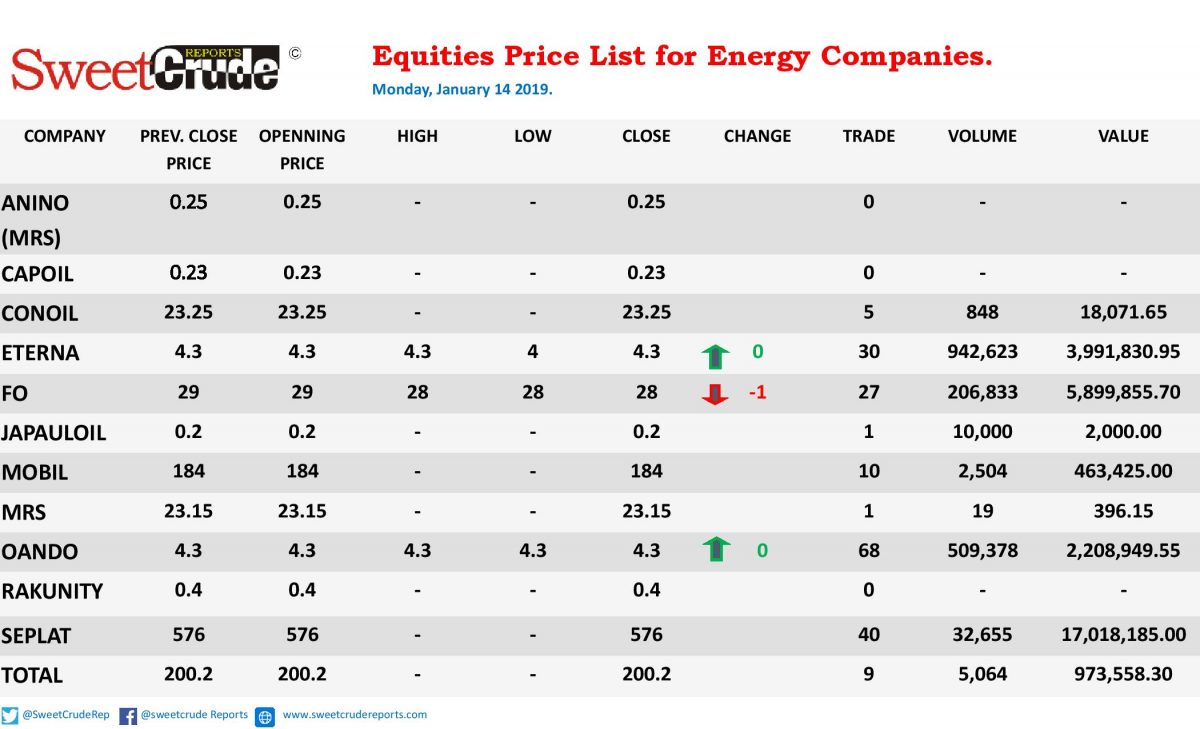 SweetCrude REPORTS ©

Equities Price List for Energy Companies.

Monday, January 14 2019.

| COMPANY | PREV. CLOSE PRICE | OPENNING PRICE | HIGH | LOW | CLOSE | CHANGE | TRADE | VOLUME | VALUE |
|---|---|---|---|---|---|---|---|---|---|
| ANINO (MRS) | 0.25 | 0.25 | - | - | 0.25 | | 0 | - | - |
| CAPOIL | 0.23 | 0.23 | - | - | 0.23 | | 0 | - | - |
| CONOIL | 23.25 | 23.25 | - | - | 23.25 | | 5 | 848 | 18,071.65 |
| ETERNA | 4.3 | 4.3 | 4.3 | 4 | 4.3 | 0 | 30 | 942,623 | 3,991,830.95 |
| FO | 29 | 29 | 28 | 28 | 28 | -1 | 27 | 206,833 | 5,899,855.70 |
| JAPAULOIL | 0.2 | 0.2 | - | - | 0.2 | | 1 | 10,000 | 2,000.00 |
| MOBIL | 184 | 184 | - | - | 184 | | 10 | 2,504 | 463,425.00 |
| MRS | 23.15 | 23.15 | - | - | 23.15 | | 1 | 19 | 396.15 |
| OANDO | 4.3 | 4.3 | 4.3 | 4.3 | 4.3 | 0 | 68 | 509,378 | 2,208,949.55 |
| RAKUNITY | 0.4 | 0.4 | - | - | 0.4 | | 0 | - | - |
| SEPLAT | 576 | 576 | - | - | 576 | | 40 | 32,655 | 17,018,185.00 |
| TOTAL | 200.2 | 200.2 | - | - | 200.2 | | 9 | 5,064 | 973,558.30 |

@SweetCrudeRep @sweetcrude Reports www.sweetcrudereports.com